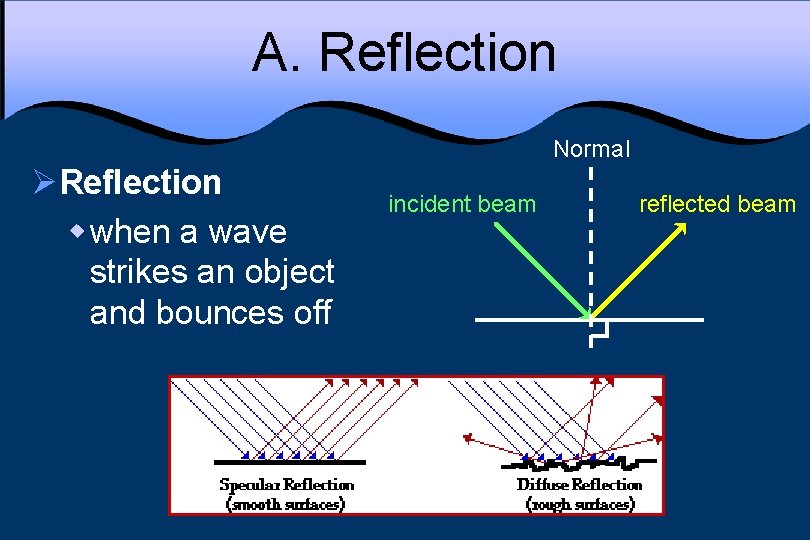 A. Reflection

Reflection

when a wave strikes an object and bounces off

Normal

incident beam

reflected beam

Specular Reflection (smooth surfaces)

Diffuse Reflection (rough surfaces)